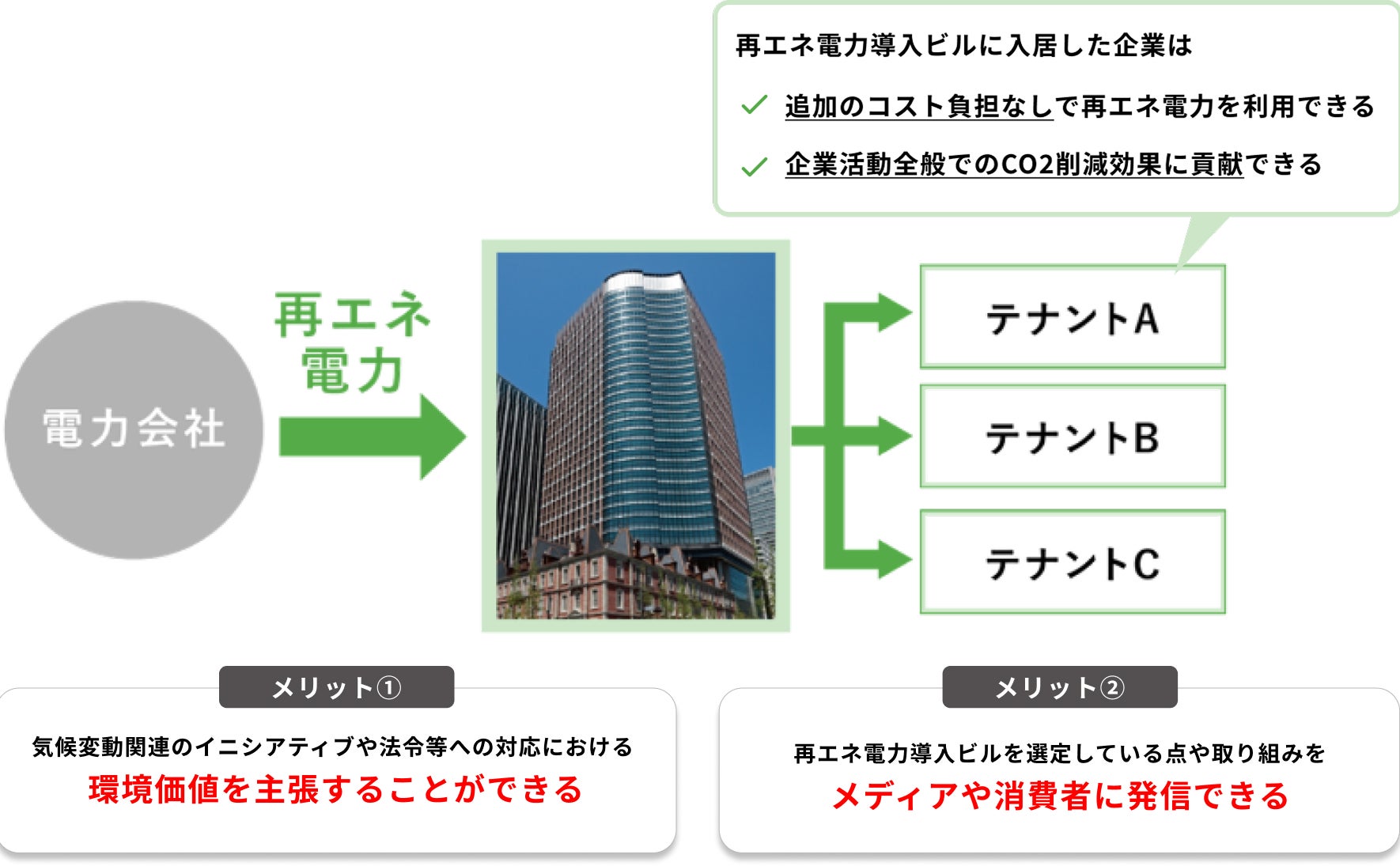 再エネ電力導入ビルに入居した企業は

追加のコスト負担なしで再エネ電力を利用できる

企業活動全般でのCO2削減効果に貢献できる

電力会社

再エネ電力

テナントA

テナントB

テナントC

メリット①

気候変動関連のイニシアティブや法令等への対応における
環境価値を主張することができる

メリット②

再エネ電力導入ビルを選定している点や取り組みを
メディアや消費者に発信できる